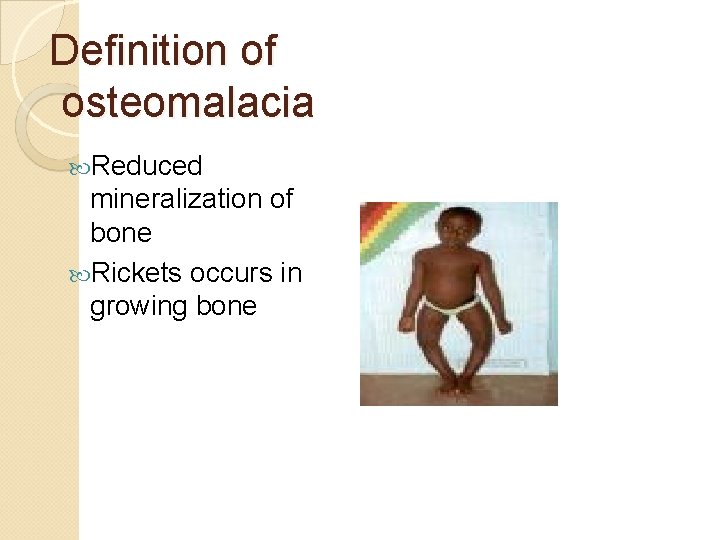 Definition of osteomalacia

Reduced mineralization of bone

Rickets occurs in growing bone